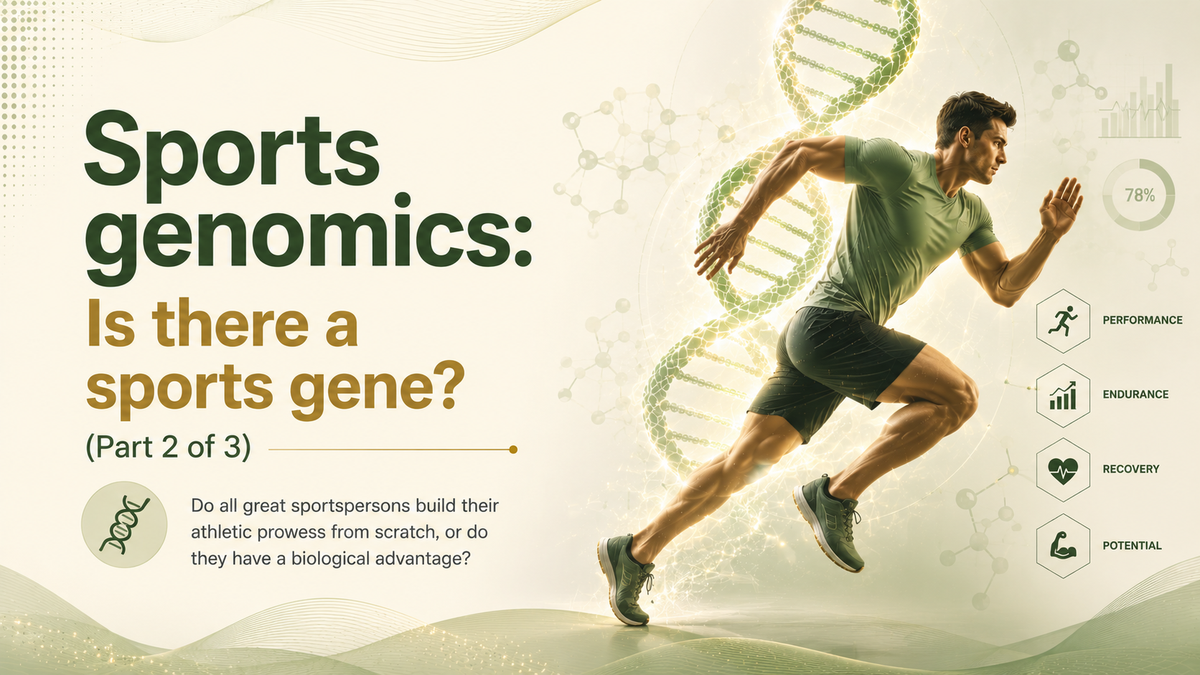 Sports genomics:

Is there a sports gene?

(Part 2 of 3)

Do all great sportspersons build their athletic prowess from scratch, or do they have a biological advantage?

78%

PERFORMANCE

ENDURANCE

RECOVERY

POTENTIAL